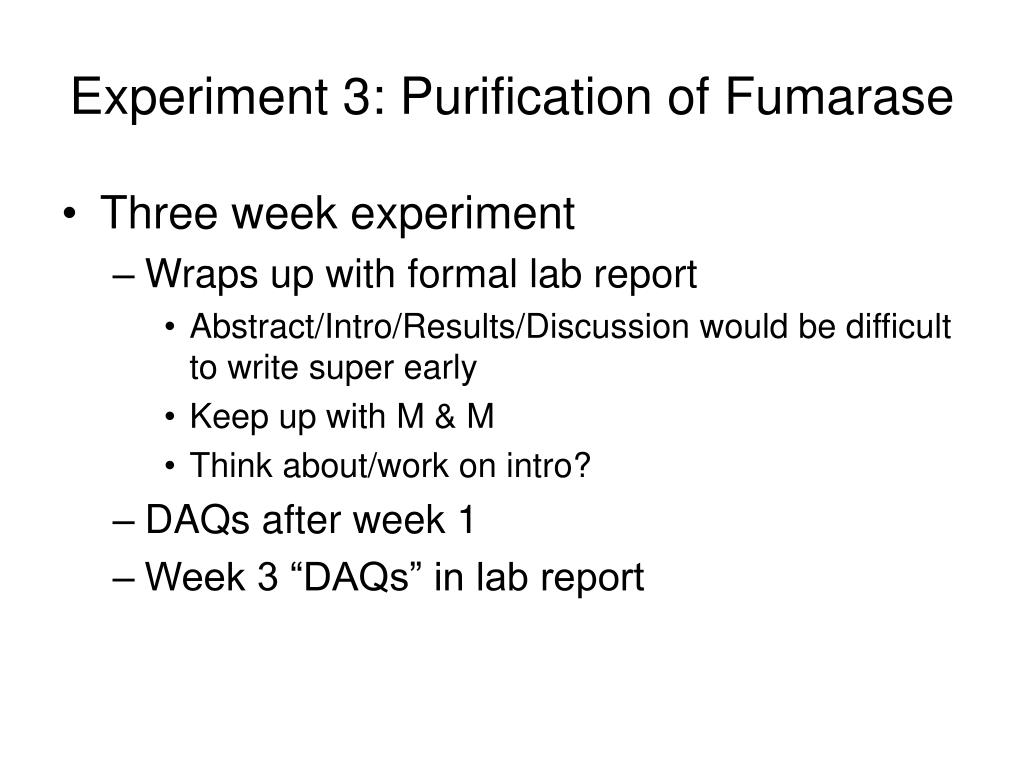 Experiment 3: Purification of Fumarase

• Three week experiment
– Wraps up with formal lab report
• Abstract/Intro/Results/Discussion would be difficult to write super early
• Keep up with M & M
• Think about/work on intro?
– DAQs after week 1
– Week 3 “DAQs” in lab report